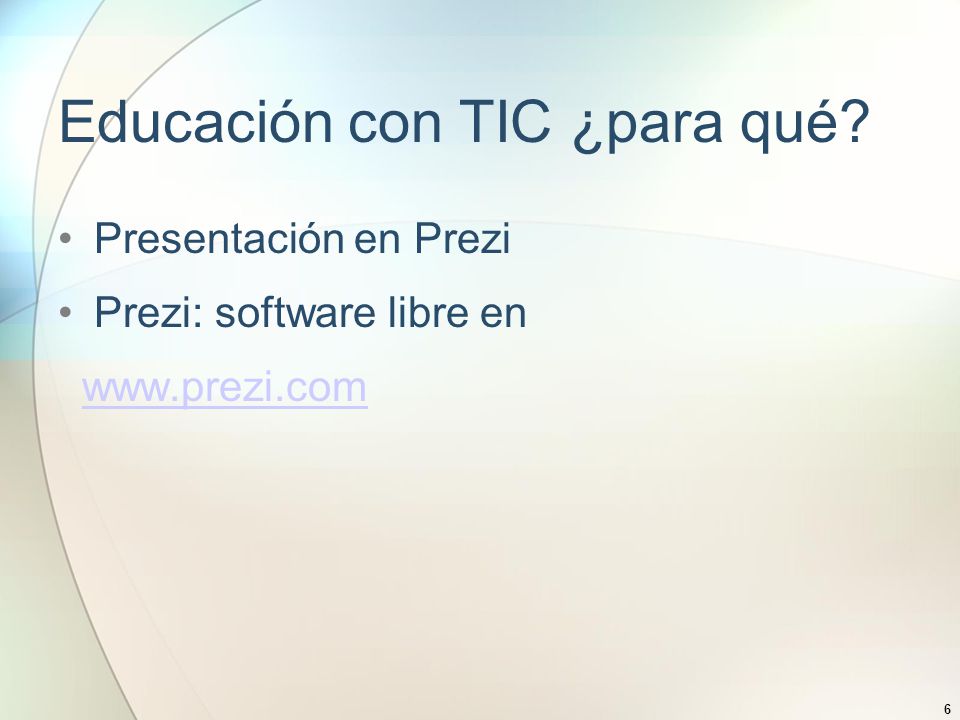 Educación con TIC ¿para qué?

• Presentación en Prezi
• Prezi: software libre en

www.prezi.com

6